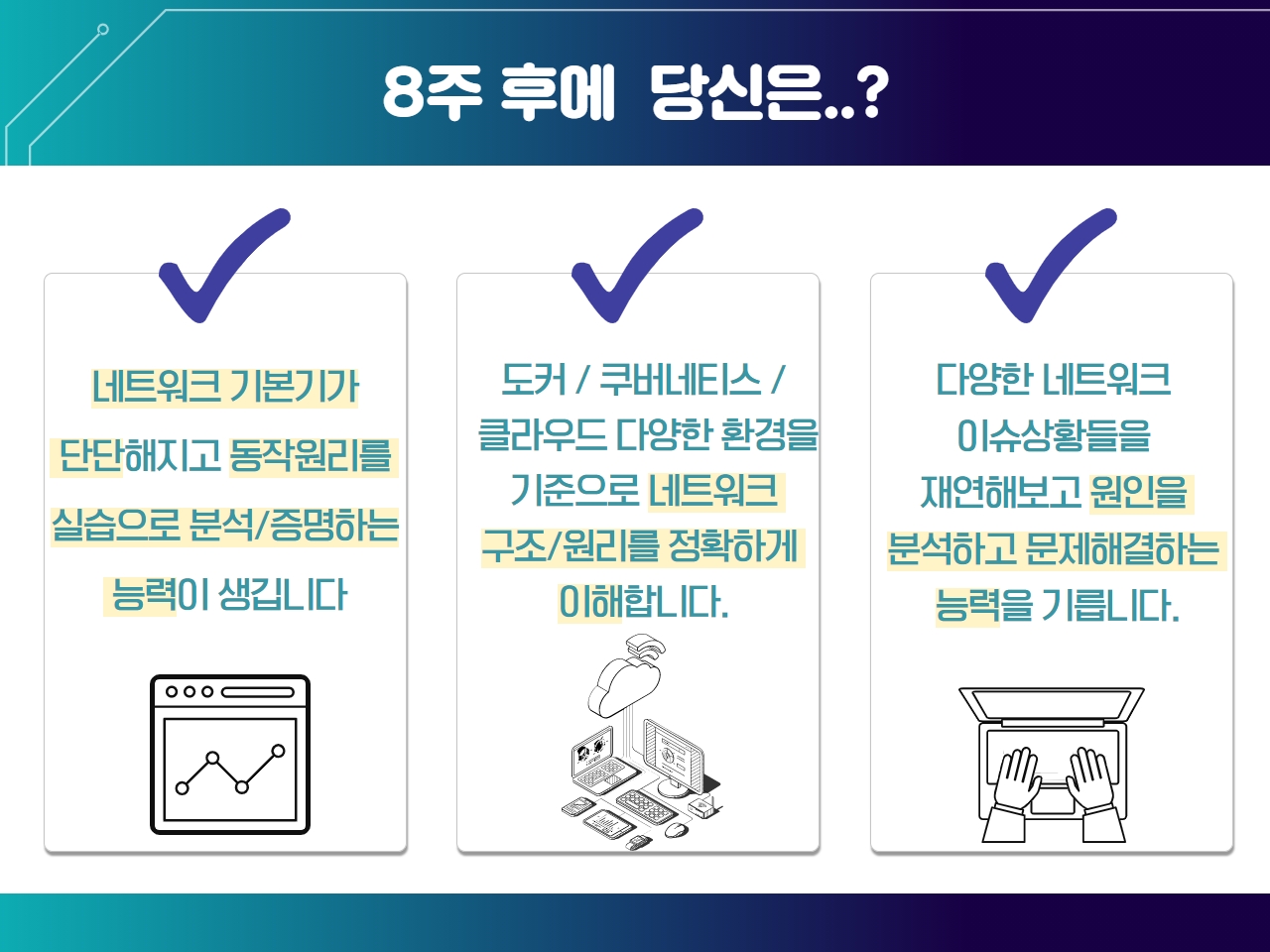 8주 후에 당신은..?

네트워크 기본기가 단단해지고 동작원리를 실습으로 분석/증명하는 능력이 생깁니다

도커 / 쿠버네티스 / 클라우드 다양한 환경을 기준으로 네트워크 구조/원리를 정확하게 이해합니다.

다양한 네트워크 이슈상황들을 재연해보고 원인을 분석하고 문제해결하는 능력을 기릅니다.